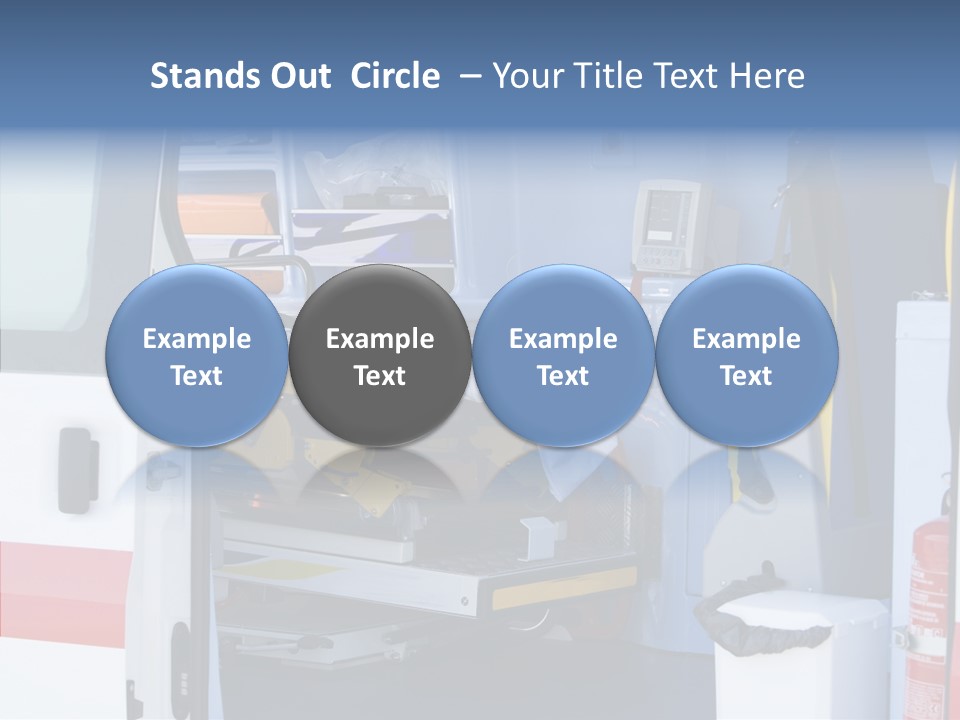 Stands Out Circle – Your Title Text Here

Example Text

Example Text

Example Text

Example Text